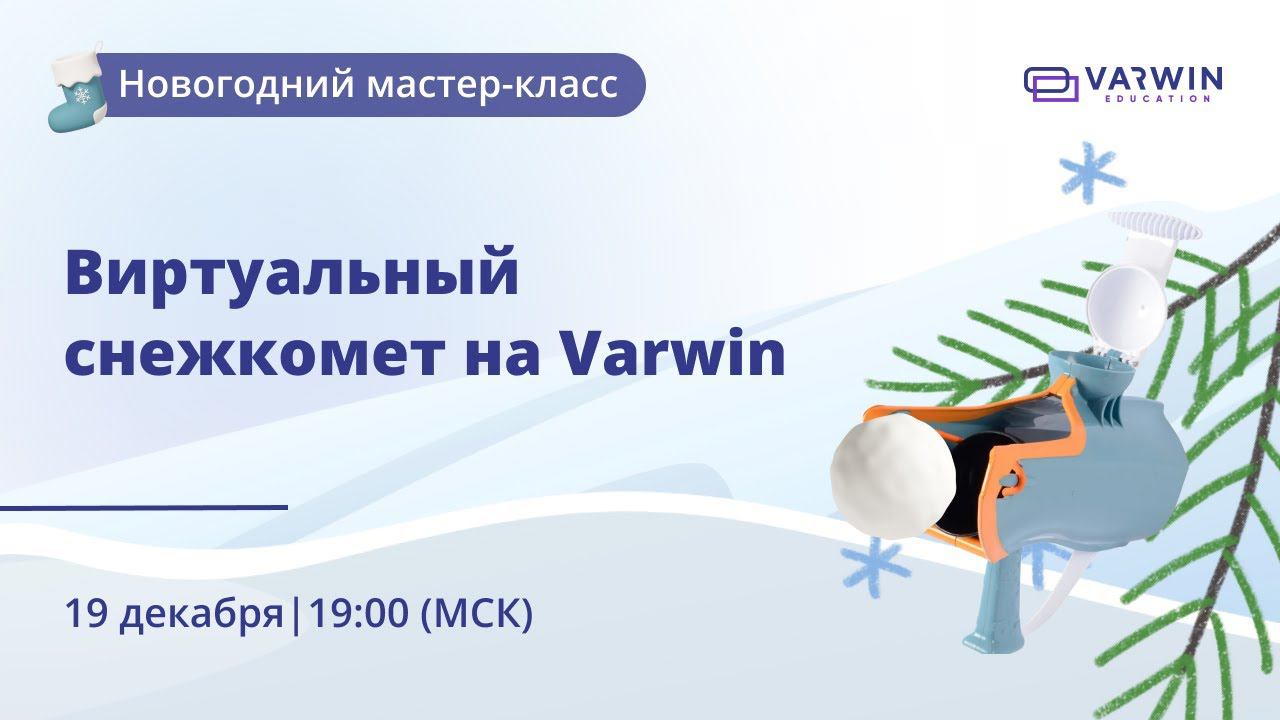 Новогодний мастер-класс

VARWIN
EDUCATION

Виртуальный снежкомет на Varwin

19 декабря | 19:00 (МСК)